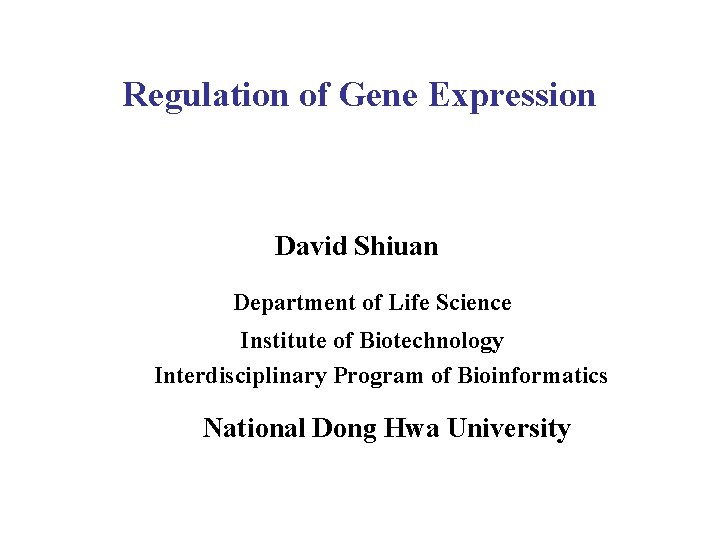 Regulation of Gene Expression

David Shiuan

Department of Life Science

Institute of Biotechnology

Interdisciplinary Program of Bioinformatics

National Dong Hwa University